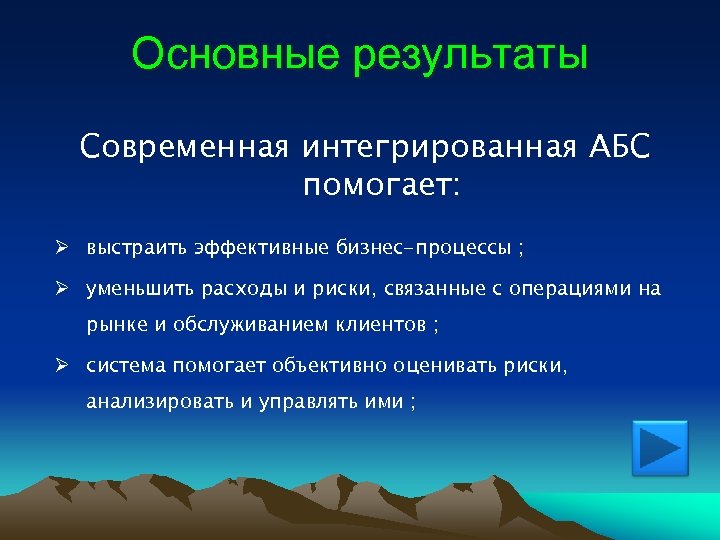 Основные результаты

Современная интегрированная АБС помогает:

➢ выстраить эффективные бизнес-процессы ;

➢ уменьшить расходы и риски, связанные с операциями на рынке и обслуживанием клиентов ;

➢ система помогает объективно оценивать риски, анализировать и управлять ими ;